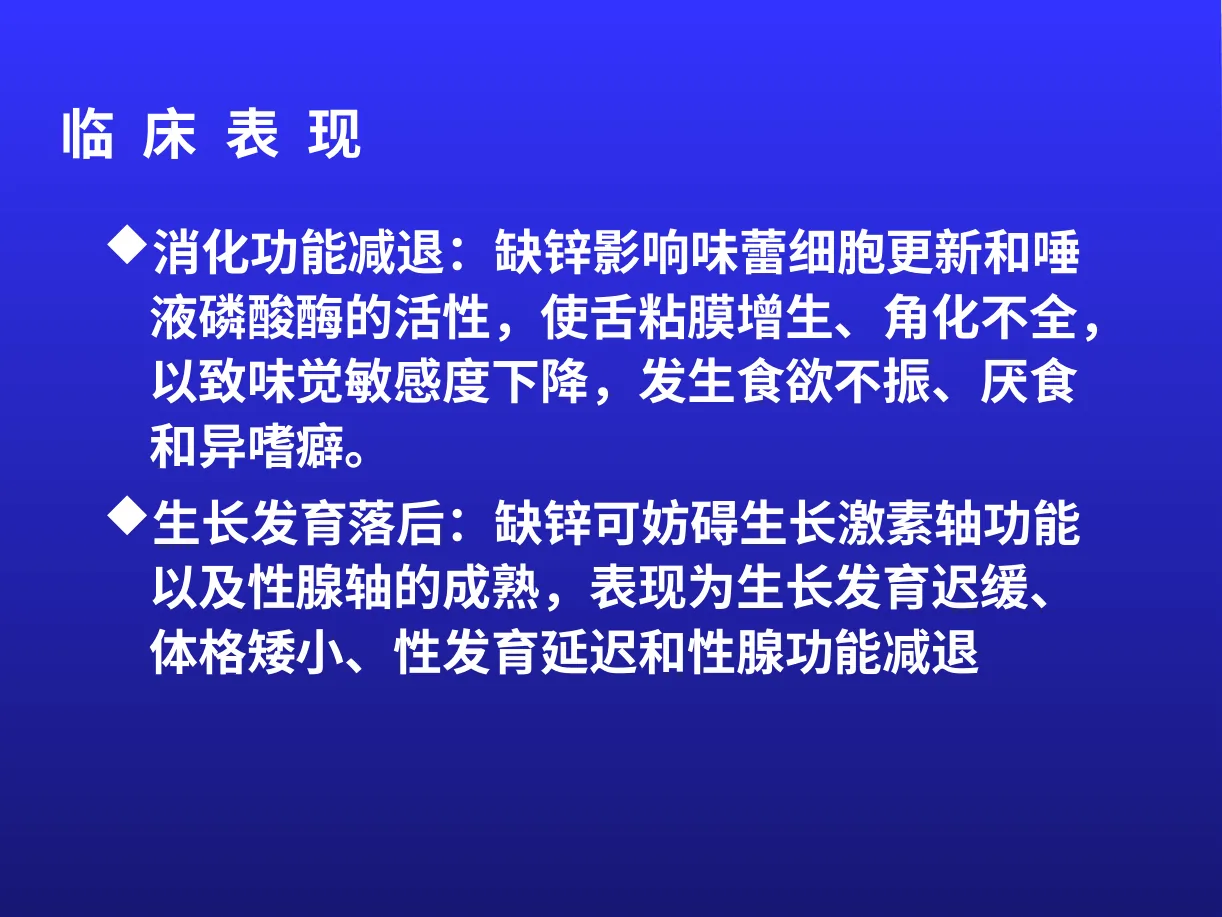 临 床 表 现

◆消化功能减退：缺锌影响味蕾细胞更新和唾液磷酸酶的活性，使舌粘膜增生、角化不全，以致味觉敏感度下降，发生食欲不振、厌食和异嗜癖。

◆生长发育落后：缺锌可妨碍生长激素轴功能以及性腺轴的成熟，表现为生长发育迟缓、体格矮小、性发育延迟和性腺功能减退